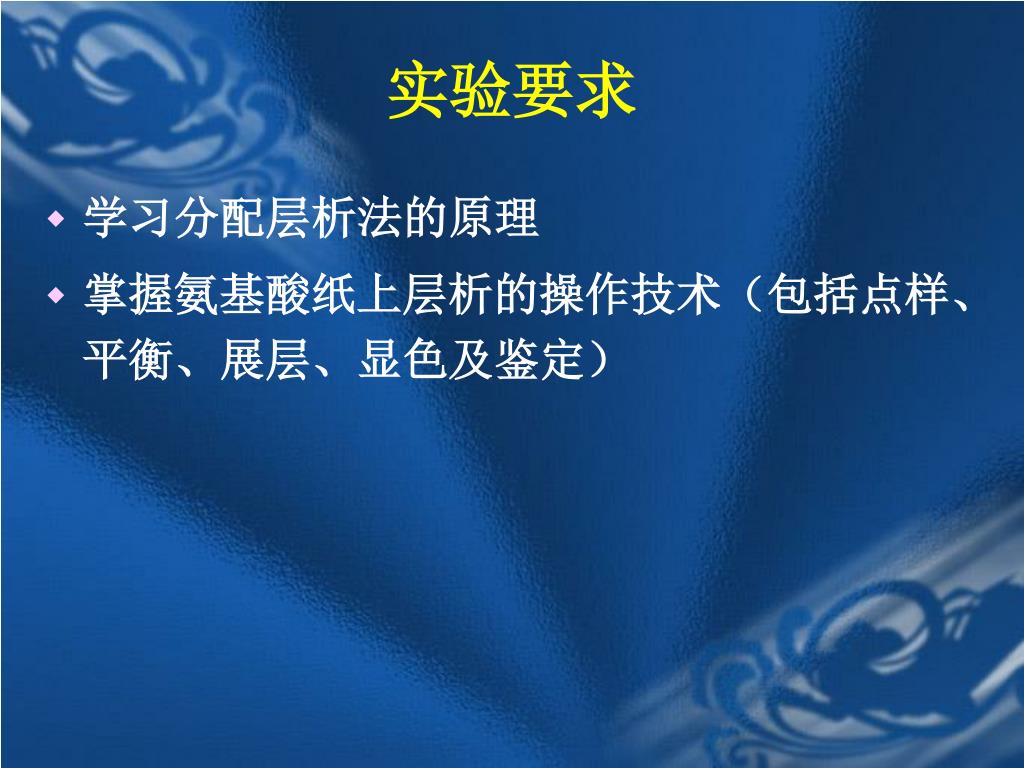 实验要求

◆ 学习分配层析法的原理

◆ 掌握氨基酸纸上层析的操作技术（包括点样、平衡、展层、显色及鉴定）